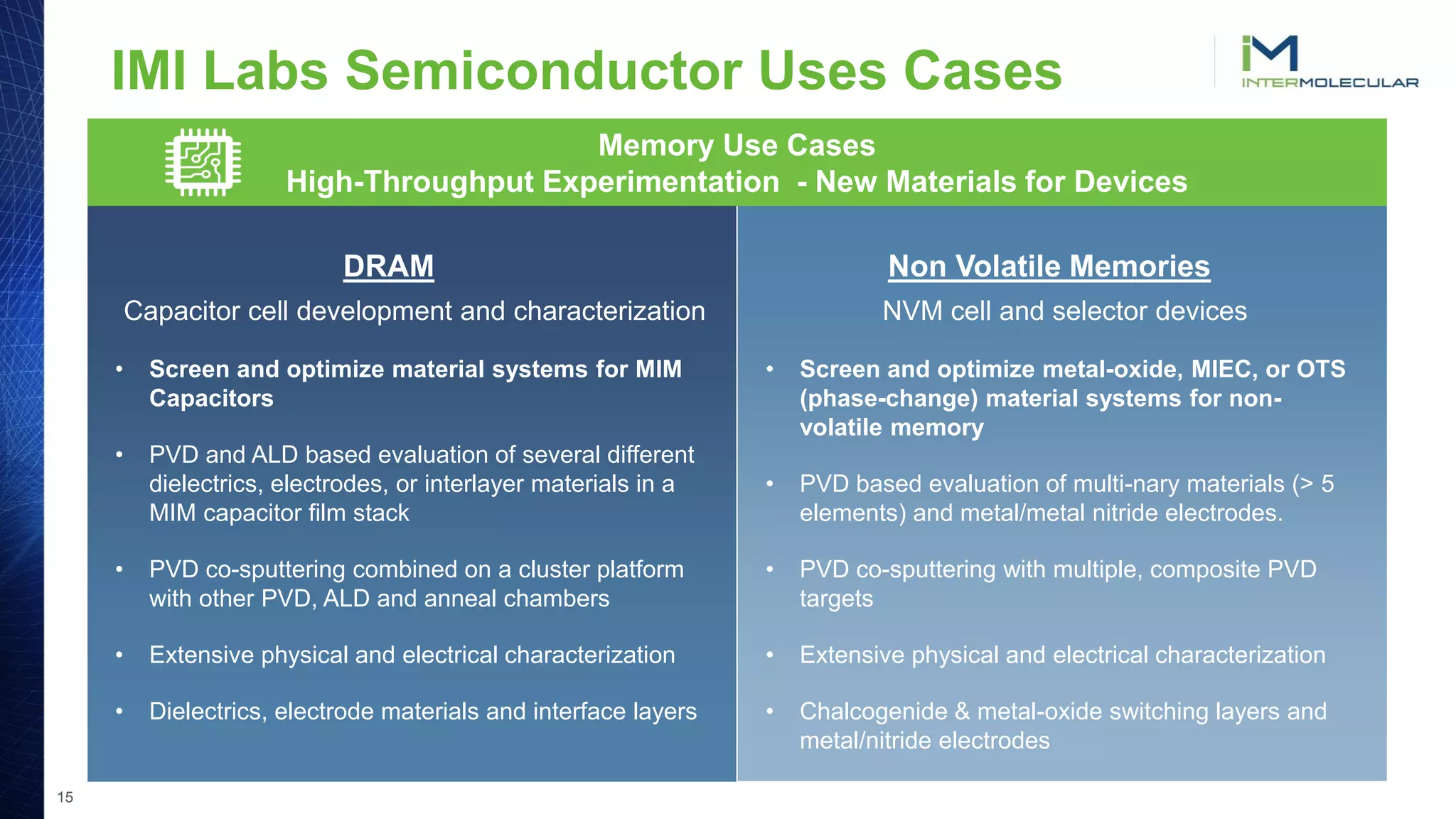 IMI Labs Semiconductor Uses Cases

iM INTERMOLECULAR

Memory Use Cases
High-Throughput Experimentation - New Materials for Devices

DRAM
Capacitor cell development and characterization

• Screen and optimize material systems for MIM Capacitors
• PVD and ALD based evaluation of several different dielectrics, electrodes, or interlayer materials in a MIM capacitor film stack
• PVD co-sputtering combined on a cluster platform with other PVD, ALD and anneal chambers
• Extensive physical and electrical characterization
• Dielectrics, electrode materials and interface layers

Non Volatile Memories
NVM cell and selector devices

• Screen and optimize metal-oxide, MIEC, or OTS (phase-change) material systems for non-volatile memory
• PVD based evaluation of multi-nary materials (> 5 elements) and metal/metal nitride electrodes.
• PVD co-sputtering with multiple, composite PVD targets
• Extensive physical and electrical characterization
• Chalcogenide & metal-oxide switching layers and metal/nitride electrodes

15